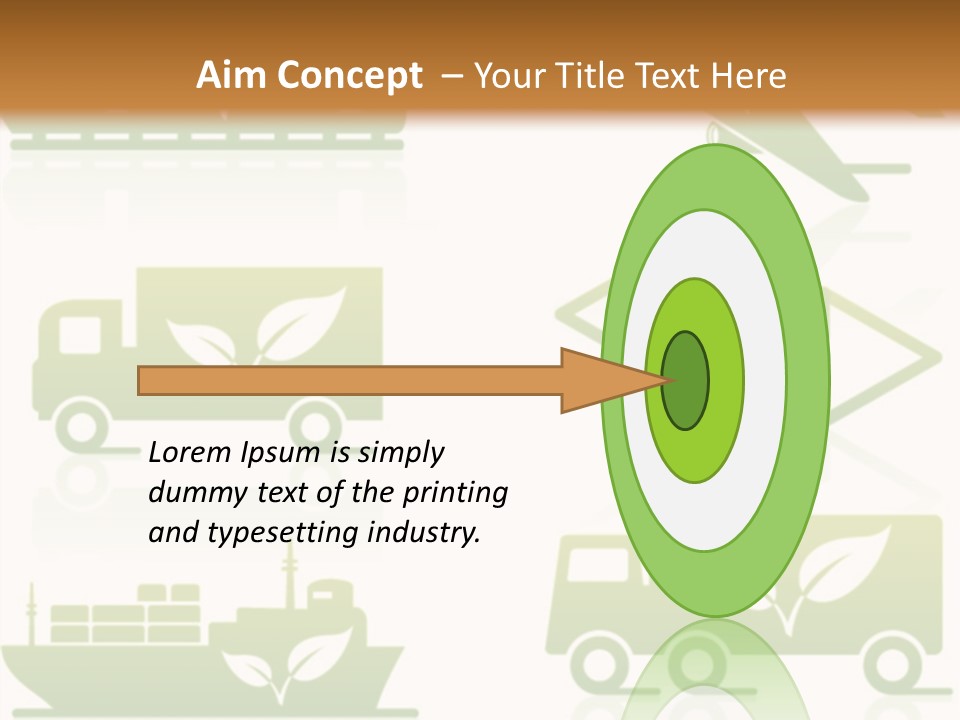 Aim Concept – Your Title Text Here

Lorem Ipsum is simply dummy text of the printing and typesetting industry.